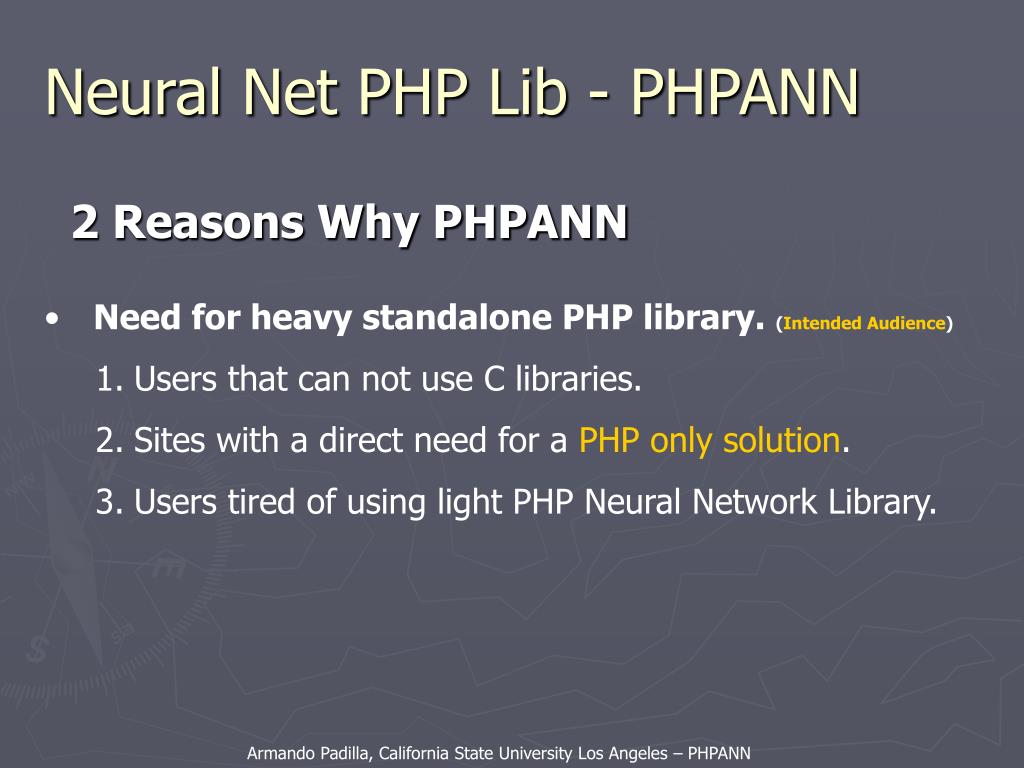 Neural Net PHP Lib - PHPANN

2 Reasons Why PHPANN

• Need for heavy standalone PHP library. (Intended Audience)

1. Users that can not use C libraries.

2. Sites with a direct need for a PHP only solution.

3. Users tired of using light PHP Neural Network Library.

Armando Padilla, California State University Los Angeles – PHPANN